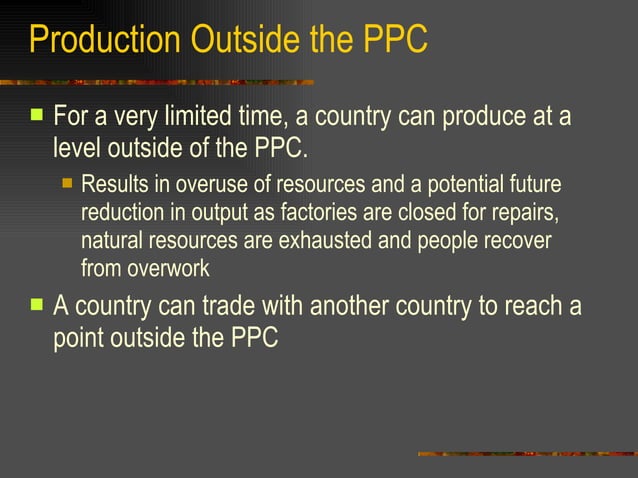 Production Outside the PPC

For a very limited time, a country can produce at a level outside of the PPC.

Results in overuse of resources and a potential future reduction in output as factories are closed for repairs, natural resources are exhausted and people recover from overwork

A country can trade with another country to reach a point outside the PPC